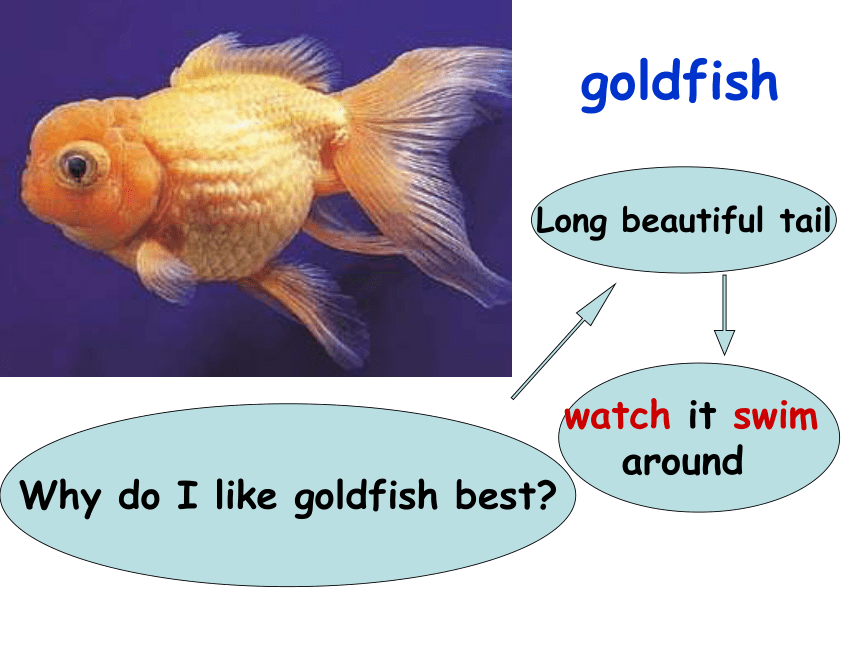 goldfish

Long beautiful tail

watch it swim around

Why do I like goldfish best?